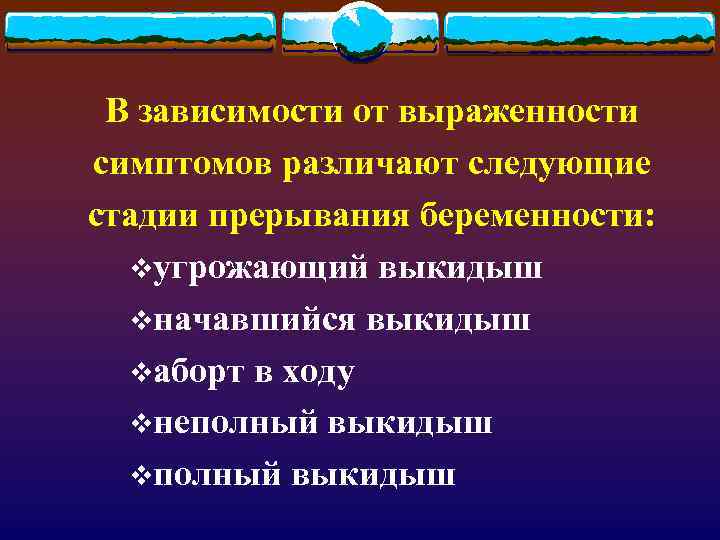 В зависимости от выраженности симптомов различают следующие стадии прерывания беременности:

❖угрожающий выкидыш

❖начавшийся выкидыш

❖аборт в ходу

❖неполный выкидыш

❖полный выкидыш